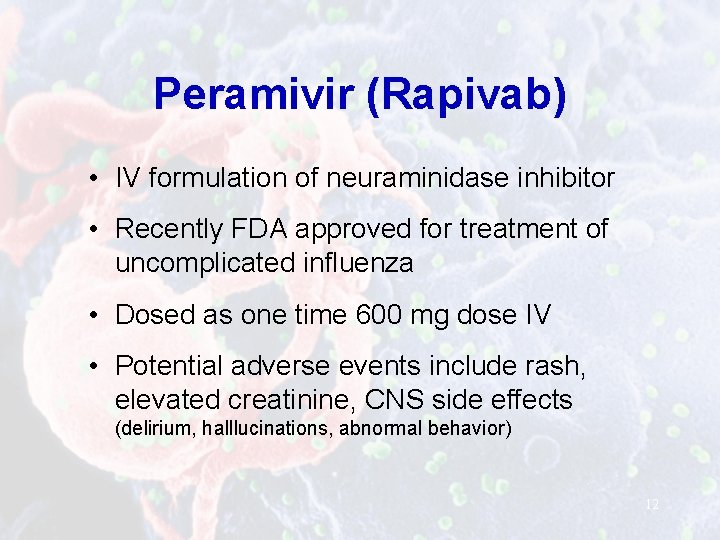 Peramivir (Rapivab)

• IV formulation of neuraminidase inhibitor

• Recently FDA approved for treatment of uncomplicated influenza

• Dosed as one time 600 mg dose IV

• Potential adverse events include rash, elevated creatinine, CNS side effects (delirium, halllucinations, abnormal behavior)

12